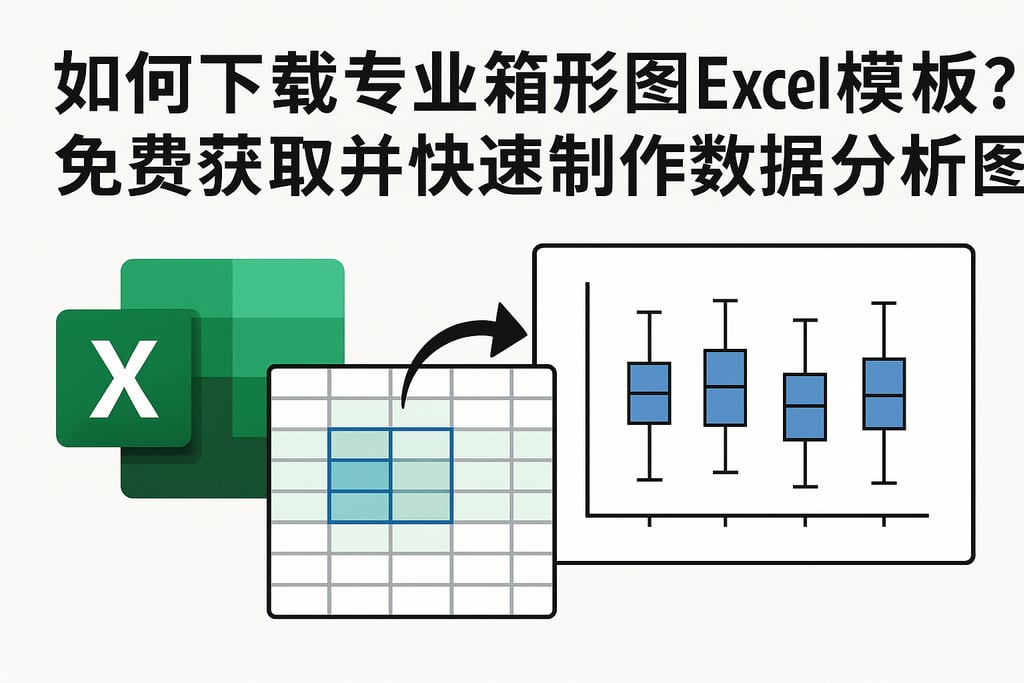 如何下载专业箱形图Excel模板？
免费获取并快速制作数据分析图

X